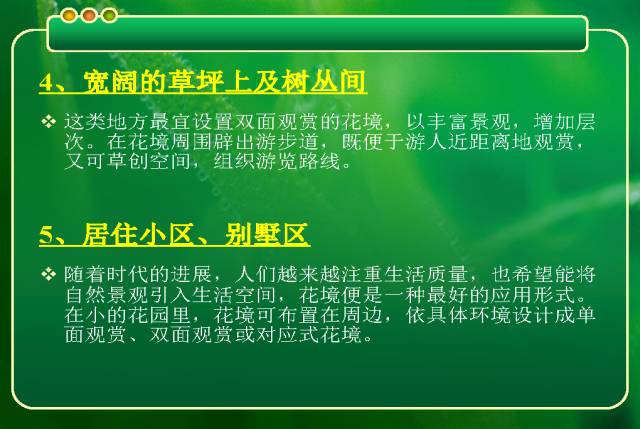 4、宽阔的草坪上及树丛间

❖ 这类地方最宜设置双面观赏的花境，以丰富景观，增加层次。在花境周围辟出游步道，既便于游人近距离地观赏，又可草创空间，组织游览路线。

5、居住小区、别墅区

❖ 随着时代的进展，人们越来越注重生活质量，也希望能将自然景观引入生活空间，花境便是一种最好的应用形式。在小的花园里，花境可布置在周边，依具体环境设计成单面观赏、双面观赏或对应式花境。